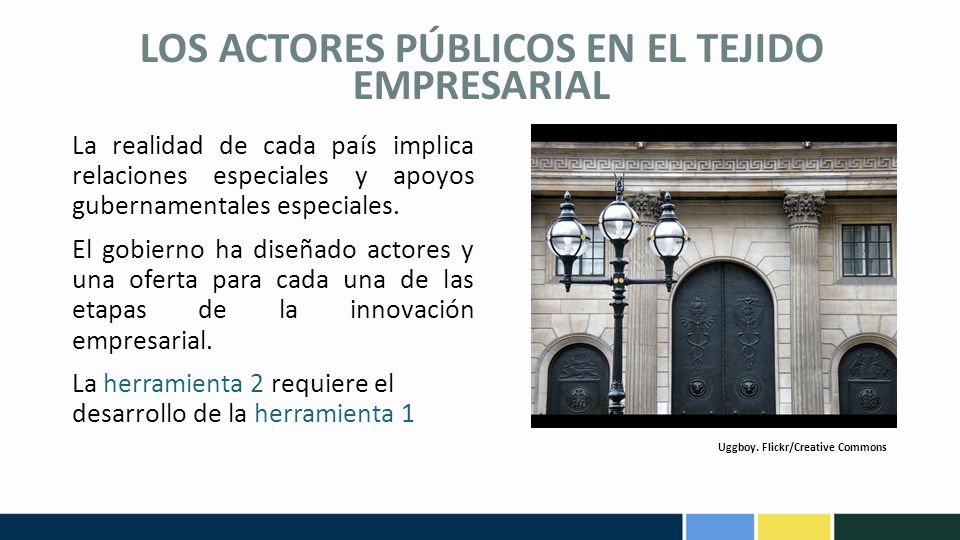 LOS ACTORES PÚBLICOS EN EL TEJIDO EMPRESARIAL

La realidad de cada país implica relaciones especiales y apoyos gubernamentales especiales.

El gobierno ha diseñado actores y una oferta para cada una de las etapas de la innovación empresarial.

La herramienta 2 requiere el desarrollo de la herramienta 1

Uggboy. Flickr/Creative Commons